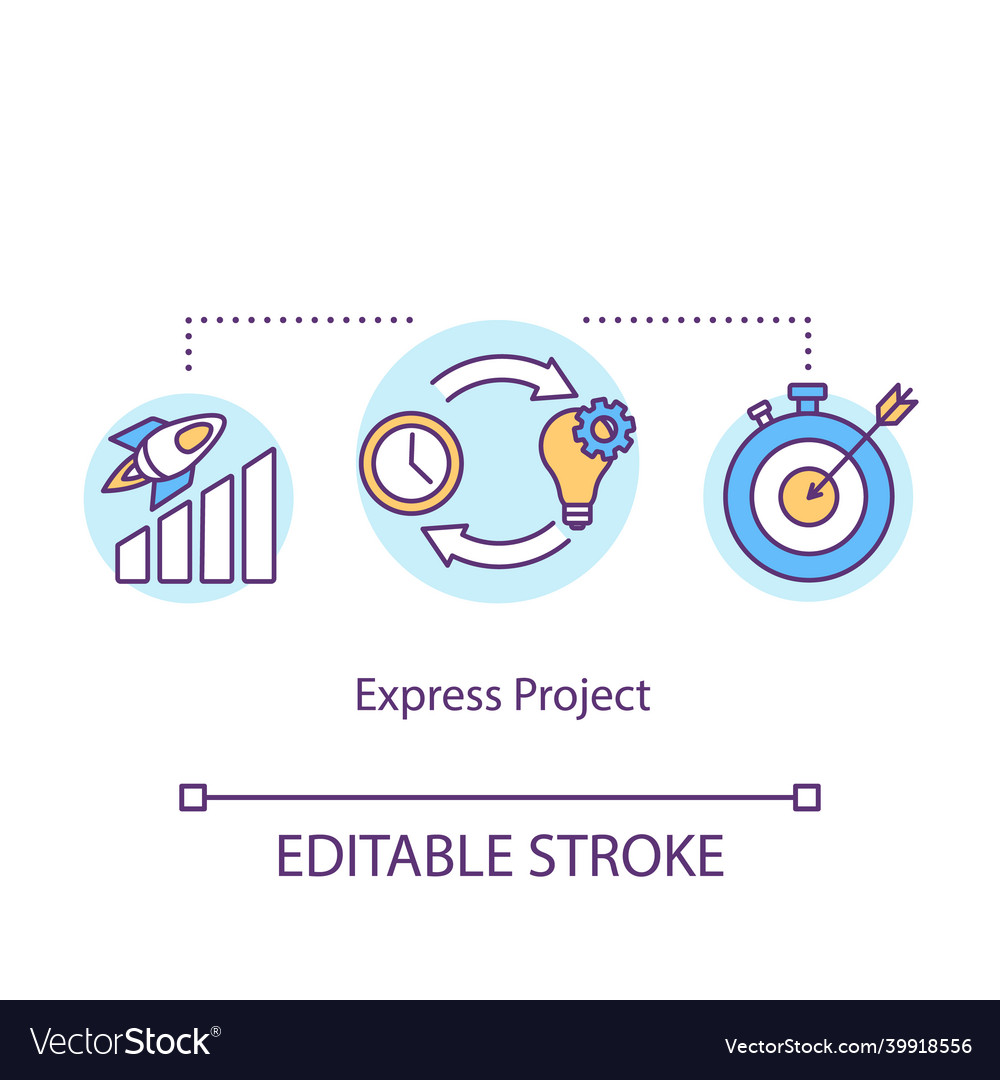 Express Project

EDITABLE STROKE

VectorStock®

VectorStock.com/39918556